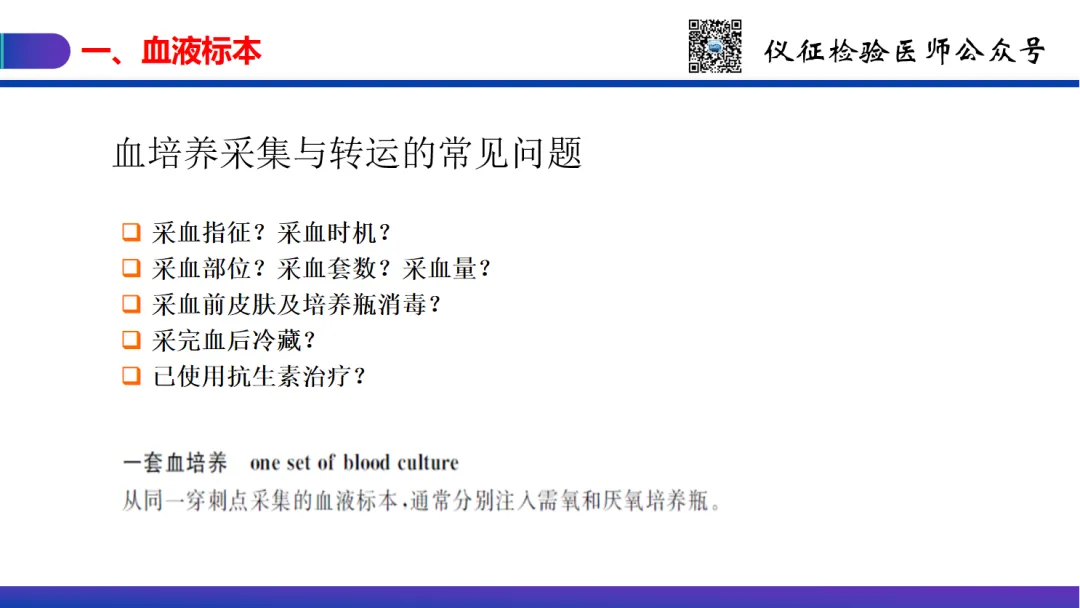 一、血液标本

仪征检验医师公众号

血培养采集与转运的常见问题

☐ 采血指征？采血时机？
☐ 采血部位？采血套数？采血量？
☐ 采血前皮肤及培养瓶消毒？
☐ 采完血后冷藏？
☐ 已使用抗生素治疗？

一套血培养 one set of blood culture

从同一穿刺点采集的血液标本，通常分别注入需氧和厌氧培养瓶。